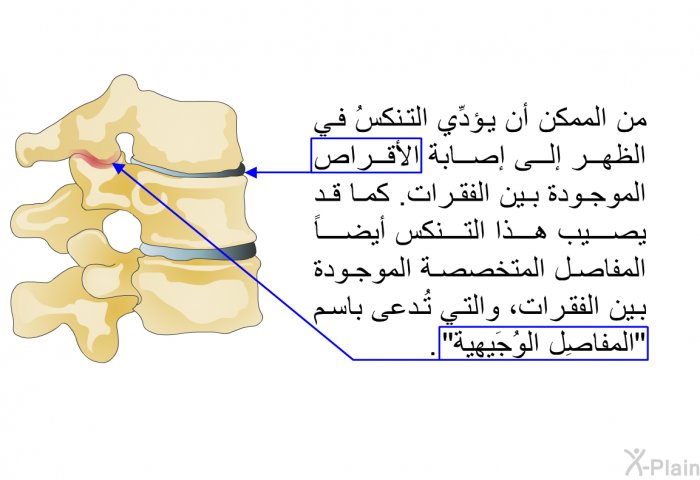 من الممكن أن يؤدِّي التنكسُ في الظهر إلى إصابة الأقراص الموجودة بين الفقرات. كما قد يصيب هذا التنكس أيضاً المفاصل المتخصصة الموجودة بين الفقرات، والتي تُدعى باسم "المفاصِل الوُجَيهية".

X-Plain